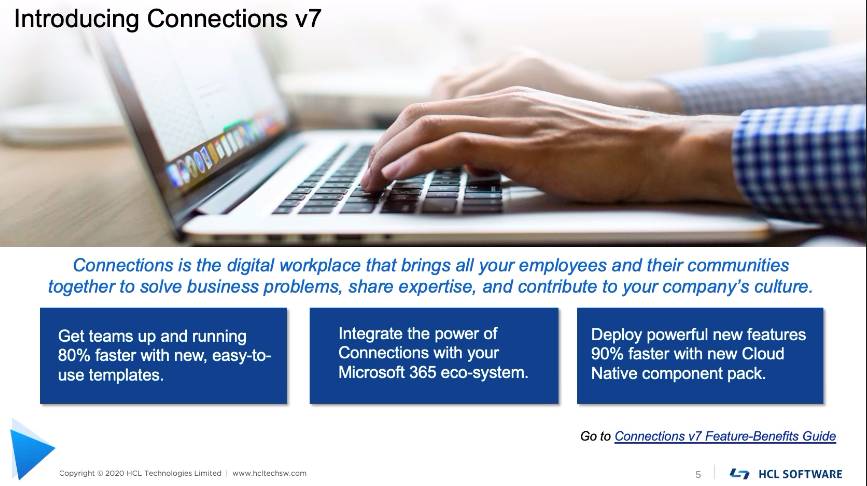 Introducing Connections v7

Connections is the digital workplace that brings all your employees and their communities together to solve business problems, share expertise, and contribute to your company's culture.

Get teams up and running 80% faster with new, easy-to-use templates.

Integrate the power of Connections with your Microsoft 365 eco-system.

Deploy powerful new features 90% faster with new Cloud Native component pack.

Go to Connections v7 Feature-Benefits Guide

Copyright © 2020 HCL Technologies Limited | www.hcltechsw.com

5

HCL SOFTWARE